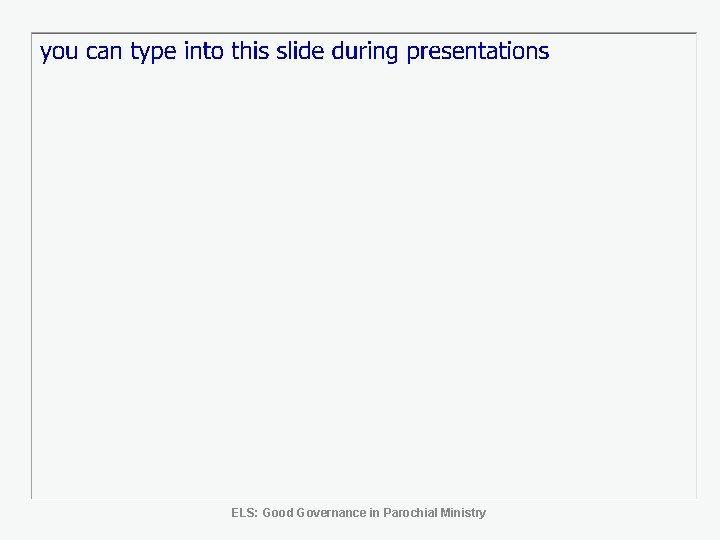 you can type into this slide during presentations

ELS: Good Governance in Parochial Ministry